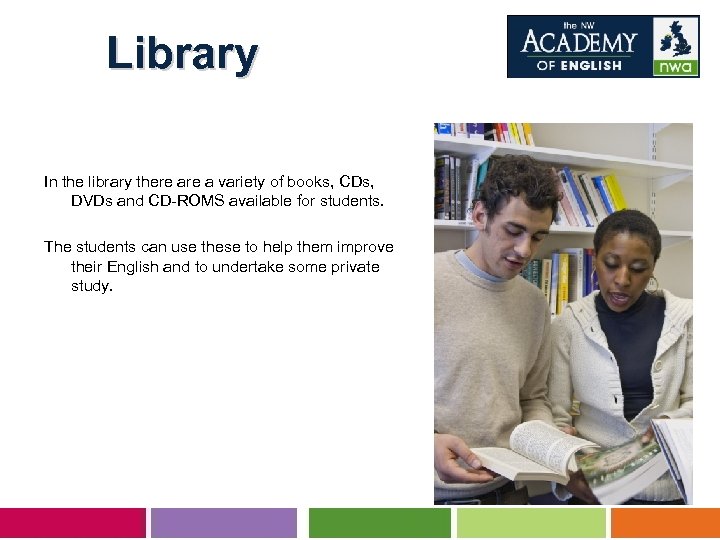 Library

the NW
ACADEMY
OF ENGLISH
nwa

In the library there are a variety of books, CDs, DVDs and CD-ROMS available for students.

The students can use these to help them improve their English and to undertake some private study.